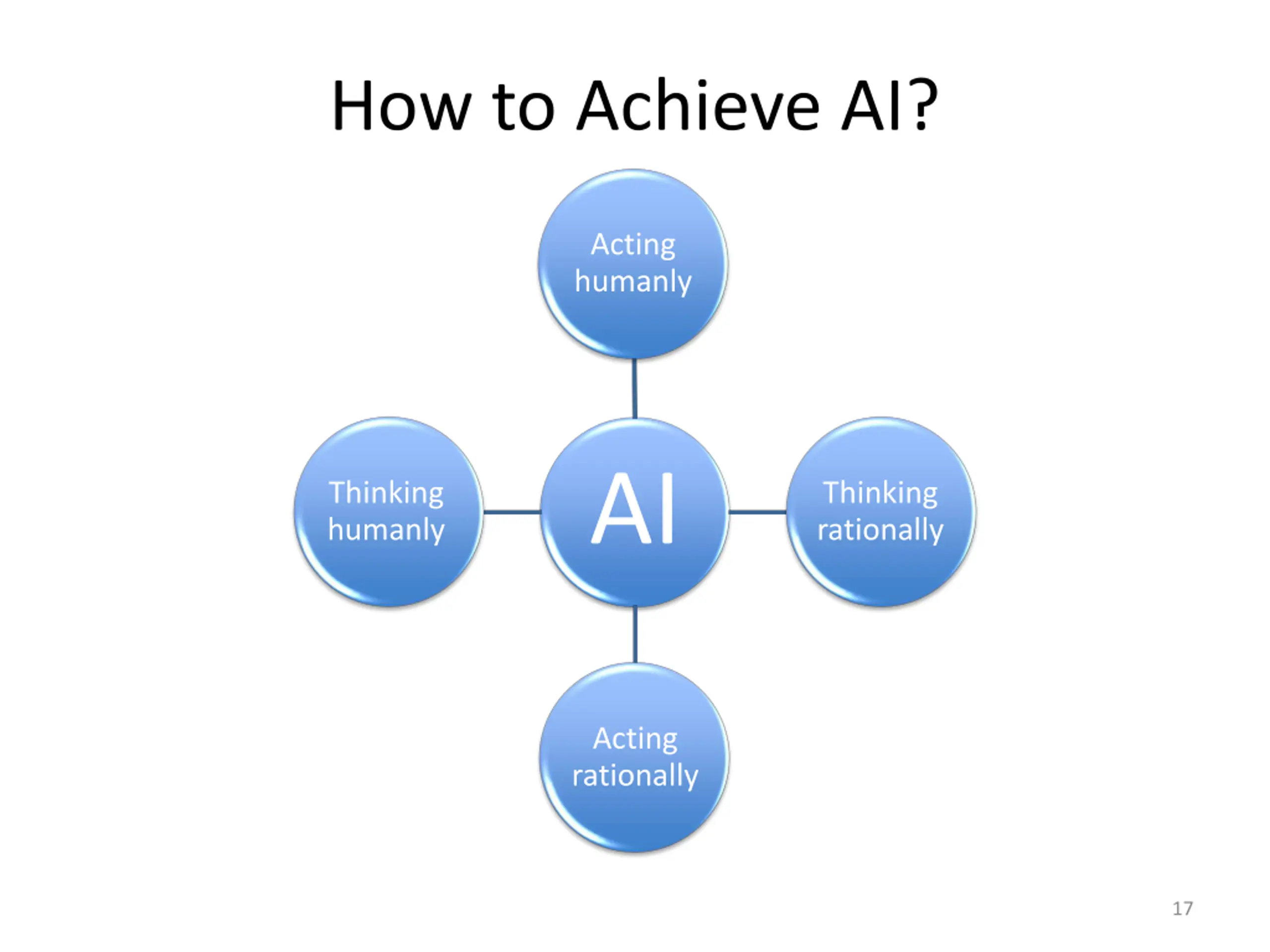 How to Achieve AI?

Acting humanly

Thinking humanly

AI

Thinking rationally

Acting rationally

17